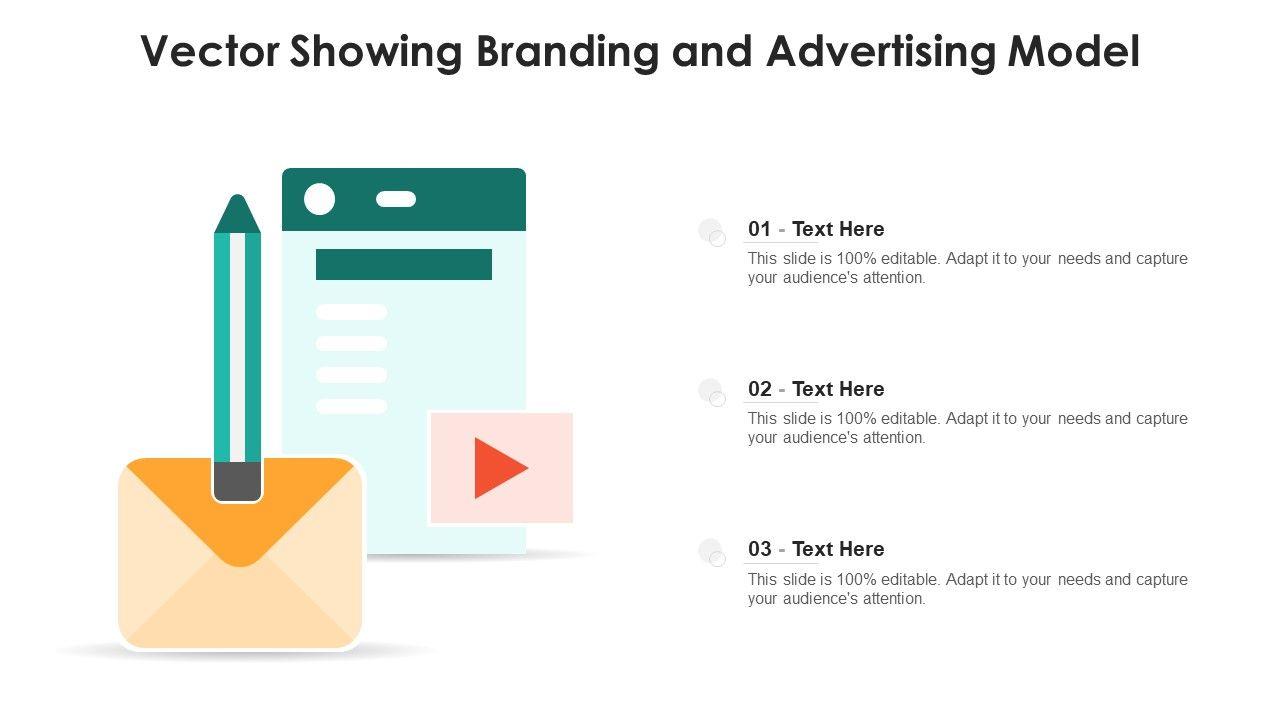 Vector Showing Branding and Advertising Model

01 - Text Here
This slide is 100% editable. Adapt it to your needs and capture your audience's attention.

02 - Text Here
This slide is 100% editable. Adapt it to your needs and capture your audience's attention.

03 - Text Here
This slide is 100% editable. Adapt it to your needs and capture your audience's attention.